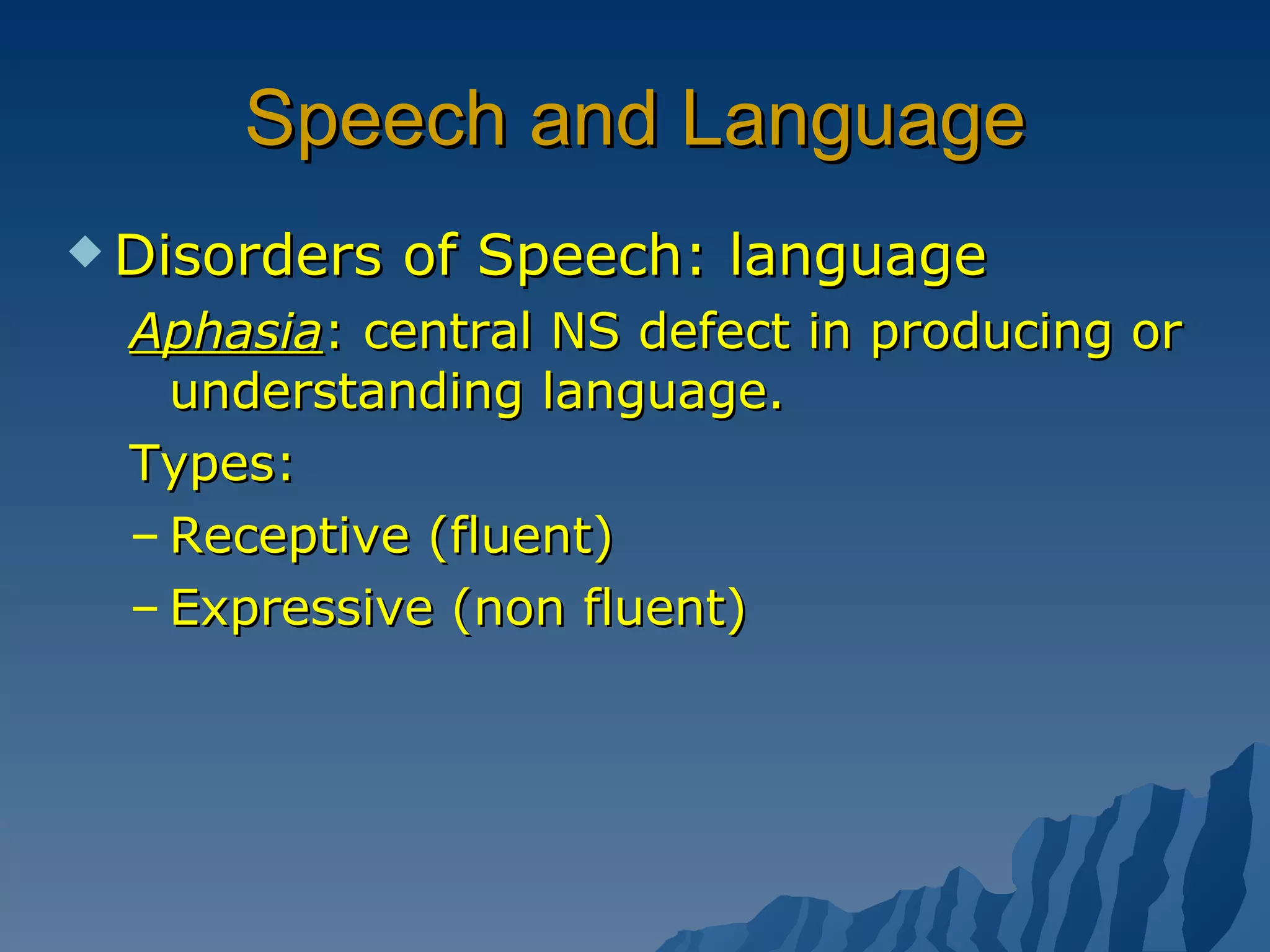 Speech and Language

◆ Disorders of Speech: language

Aphasia: central NS defect in producing or understanding language.

Types:

– Receptive (fluent)

– Expressive (non fluent)